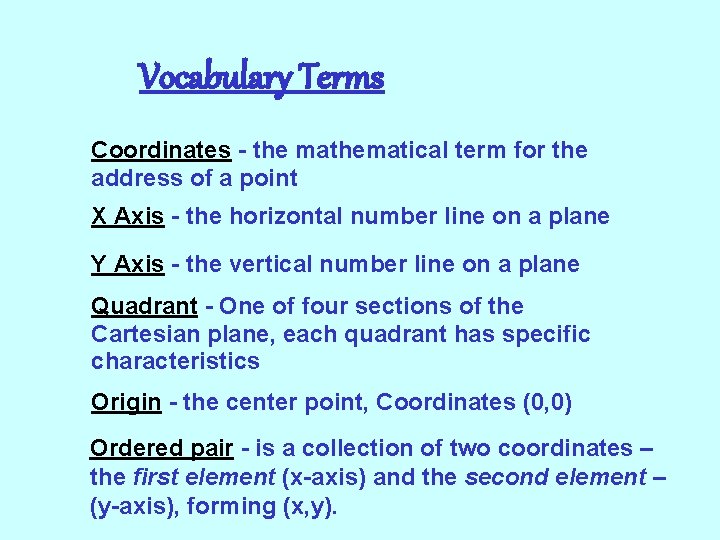 Vocabulary Terms

Coordinates - the mathematical term for the address of a point

X Axis - the horizontal number line on a plane

Y Axis - the vertical number line on a plane

Quadrant - One of four sections of the Cartesian plane, each quadrant has specific characteristics

Origin - the center point, Coordinates (0,0)

Ordered pair - is a collection of two coordinates – the first element (x-axis) and the second element – (y-axis), forming (x,y).